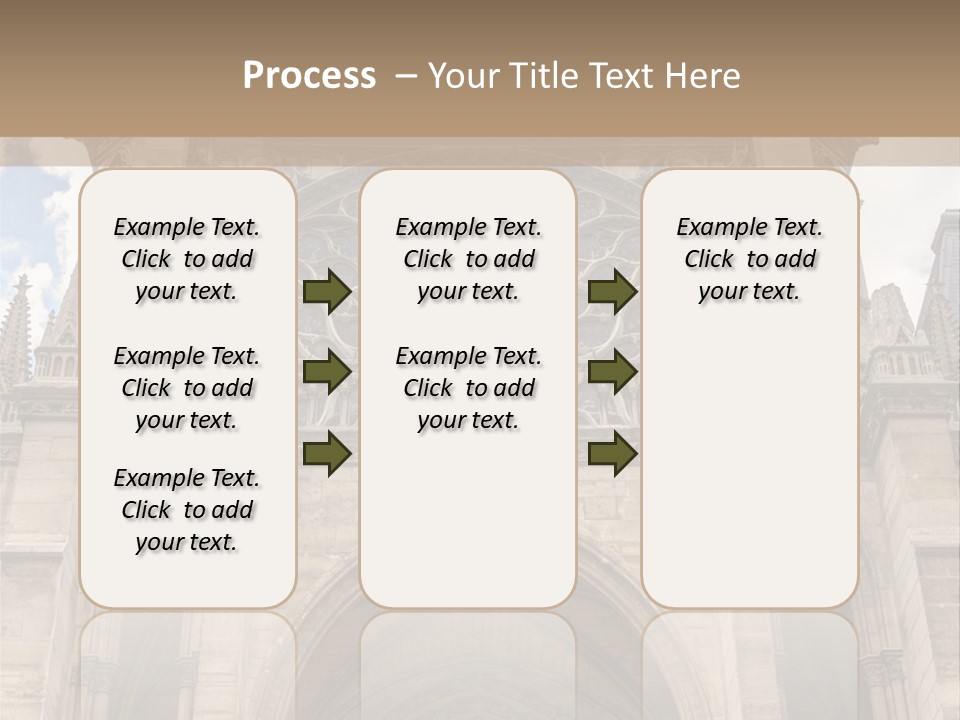 Process – Your Title Text Here

Example Text. Click to add your text.

Example Text. Click to add your text.

Example Text. Click to add your text.

Example Text. Click to add your text.

Example Text. Click to add your text.

Example Text. Click to add your text.